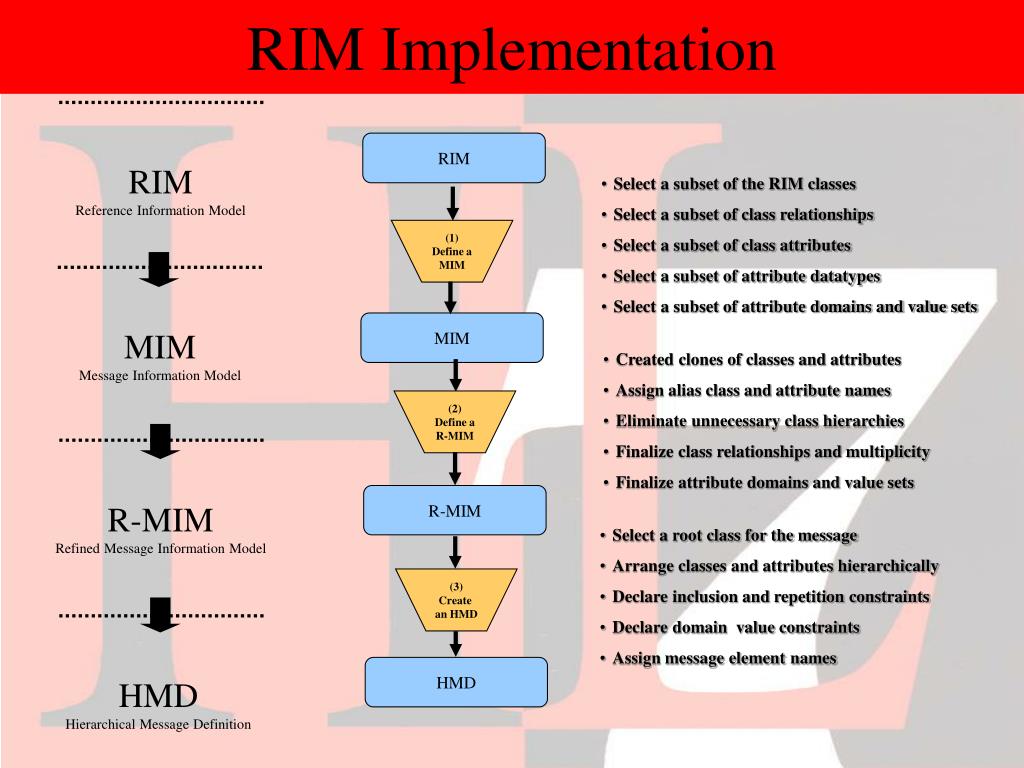 RIM Implementation

RIM
Reference Information Model

MIM
Message Information Model

R-MIM
Refined Message Information Model

HMD
Hierarchical Message Definition

RIM

(1)
Define a
MIM

MIM

(2)
Define a
R-MIM

R-MIM

(3)
Create
an HMD

HMD

• Select a subset of the RIM classes
• Select a subset of class relationships
• Select a subset of class attributes
• Select a subset of attribute datatypes
• Select a subset of attribute domains and value sets

• Created clones of classes and attributes
• Assign alias class and attribute names
• Eliminate unnecessary class hierarchies
• Finalize class relationships and multiplicity
• Finalize attribute domains and value sets

• Select a root class for the message
• Arrange classes and attributes hierarchically
• Declare inclusion and repetition constraints
• Declare domain value constraints
• Assign message element names